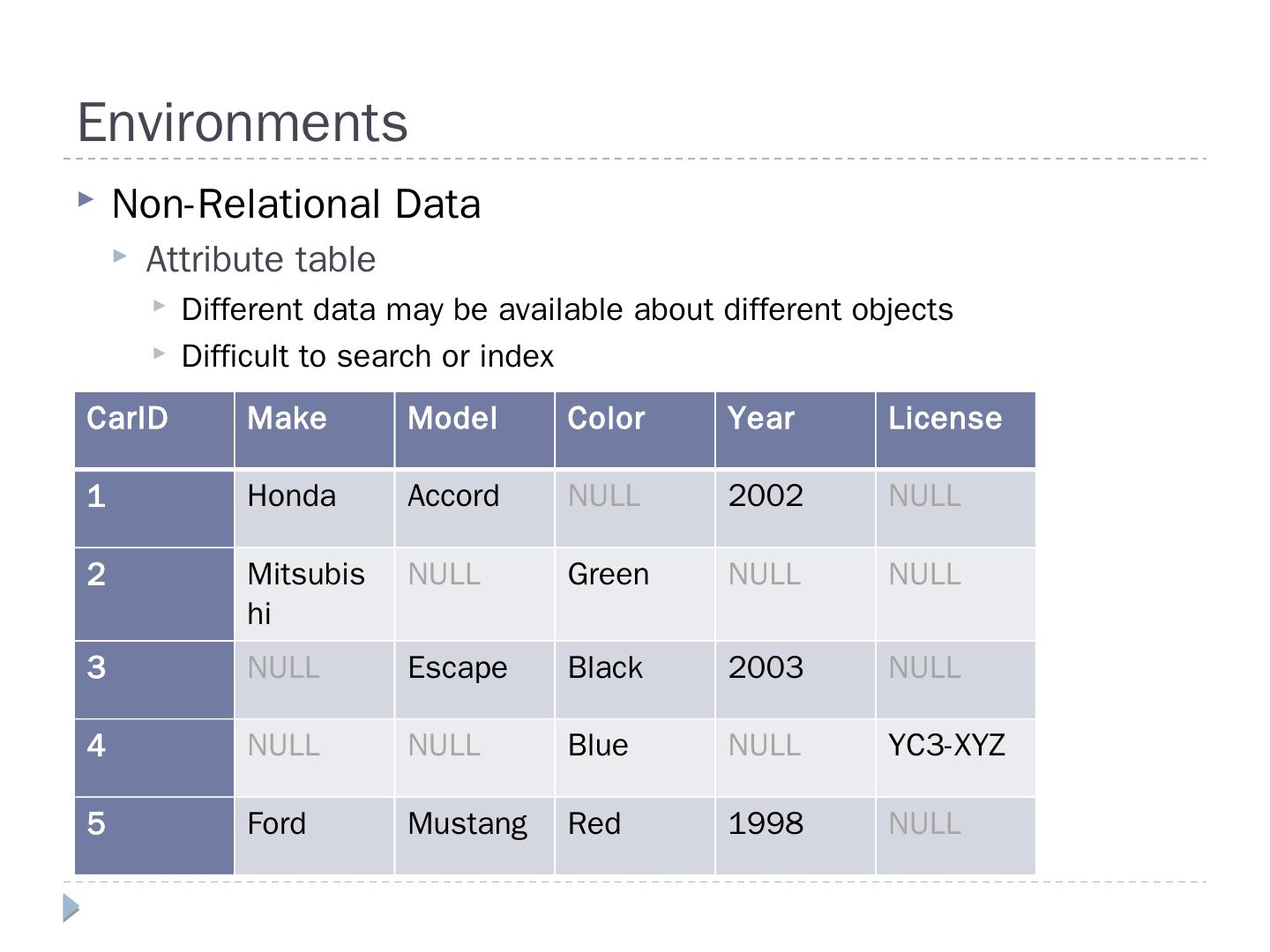 Environments

Non-Relational Data

Attribute table

Different data may be available about different objects

Difficult to search or index

| CarID | Make | Model | Color | Year | License |
|---|---|---|---|---|---|
| 1 | Honda | Accord | NULL | 2002 | NULL |
| 2 | Mitsubishi | NULL | Green | NULL | NULL |
| 3 | NULL | Escape | Black | 2003 | NULL |
| 4 | NULL | NULL | Blue | NULL | YC3-XYZ |
| 5 | Ford | Mustang | Red | 1998 | NULL |